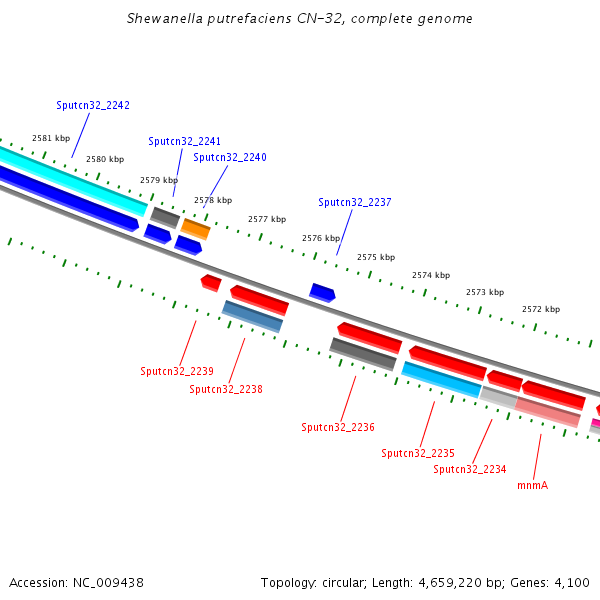 Shewanella putrefaciens CN-32, complete genome

Sputcn32_2242
2581 kbp
2580 kbp
Sputcn32_2241
Sputcn32_2240
2579 kbp
2578 kbp
Sputcn32_2237
2577 kbp
2576 kbp
2575 kbp
2574 kbp
2573 kbp
2572 kbp

Sputcn32_2239
Sputcn32_2238
Sputcn32_2236
Sputcn32_2235
Sputcn32_2234
mnmA

Accession: NC_009438
Topology: circular; Length: 4,659,220 bp; Genes: 4,100